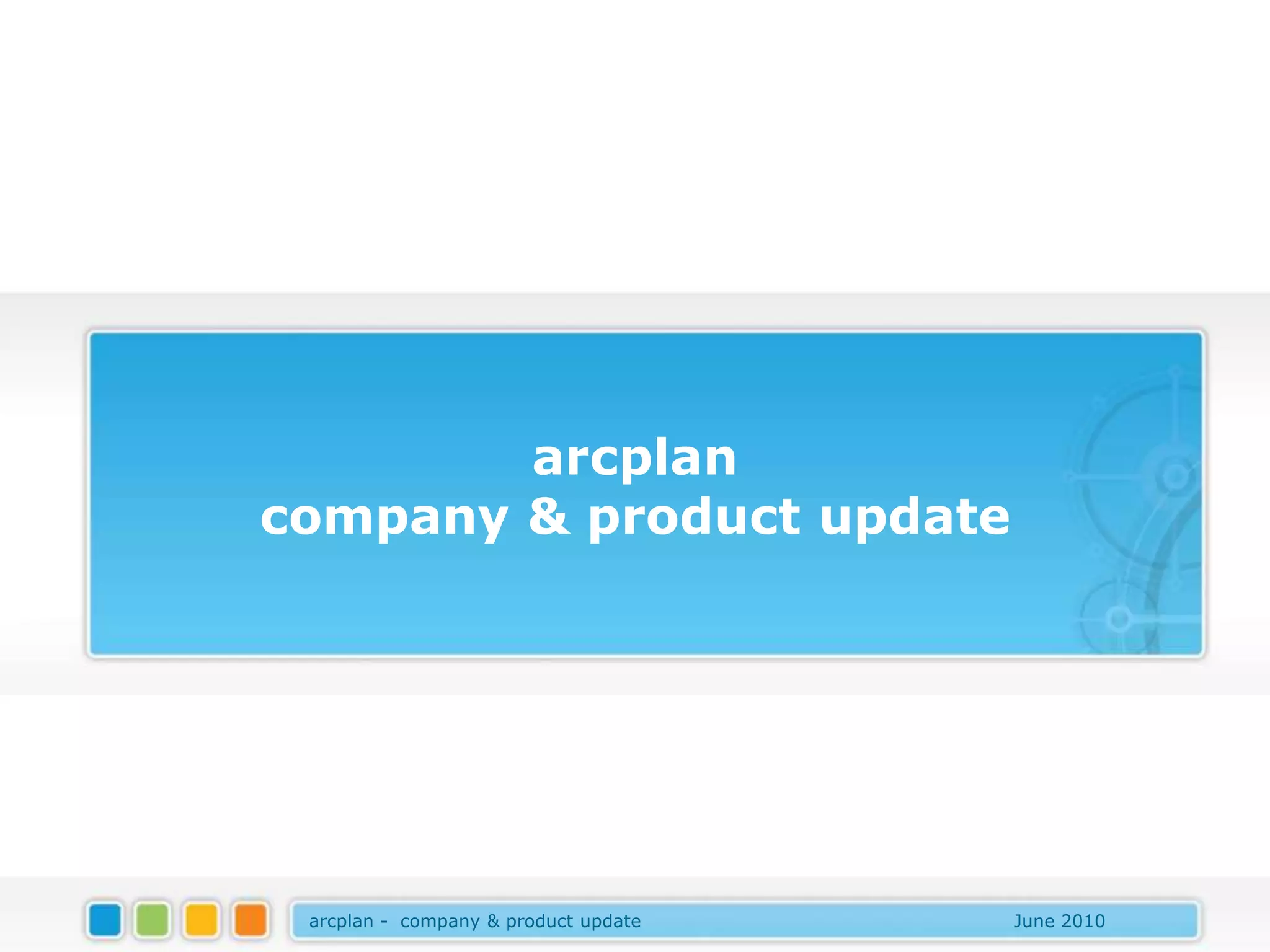 arcplan
company & product update

arcplan - company & product update

June 2010